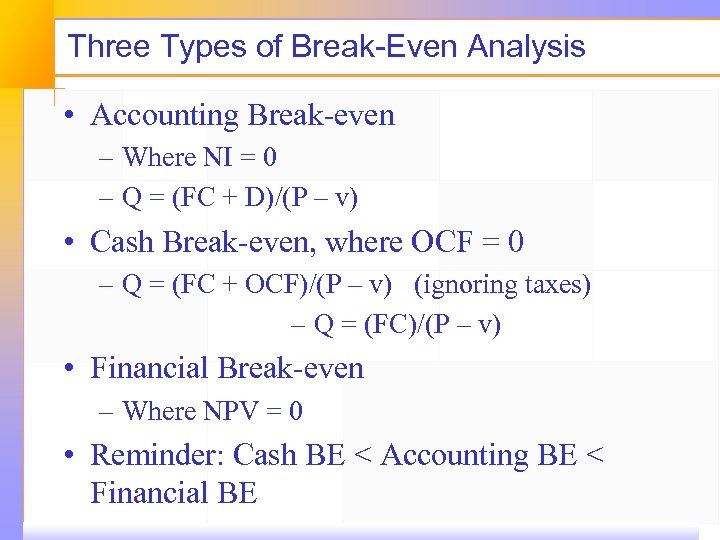 Three Types of Break-Even Analysis

• Accounting Break-even
– Where NI = 0
– Q = (FC + D)/(P – v)

• Cash Break-even, where OCF = 0
– Q = (FC + OCF)/(P – v) (ignoring taxes)
– Q = (FC)/(P – v)

• Financial Break-even
– Where NPV = 0

• Reminder: Cash BE < Accounting BE < Financial BE